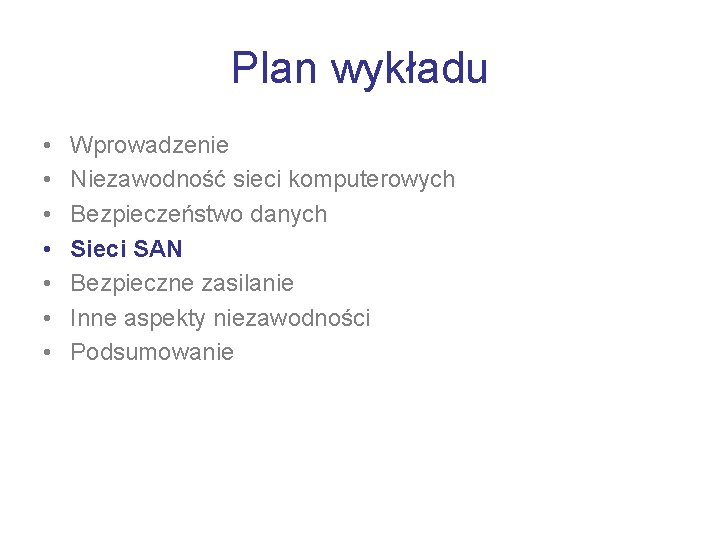 Plan wykładu

• Wprowadzenie
• Niezawodność sieci komputerowych
• Bezpieczeństwo danych
• Sieci SAN
• Bezpieczne zasilanie
• Inne aspekty niezawodności
• Podsumowanie